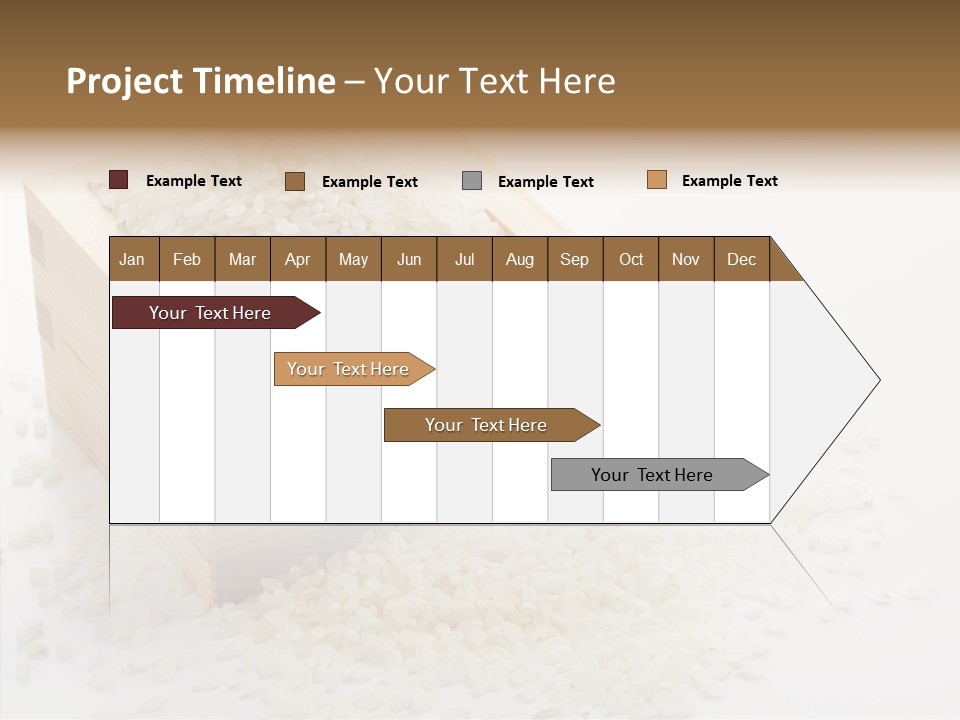 Project Timeline – Your Text Here

Example Text Example Text Example Text Example Text

| Jan | Feb | Mar | Apr | May | Jun | Jul | Aug | Sep | Oct | Nov | Dec |
|---|---|---|---|---|---|---|---|---|---|---|---|

Your Text Here

Your Text Here

Your Text Here

Your Text Here